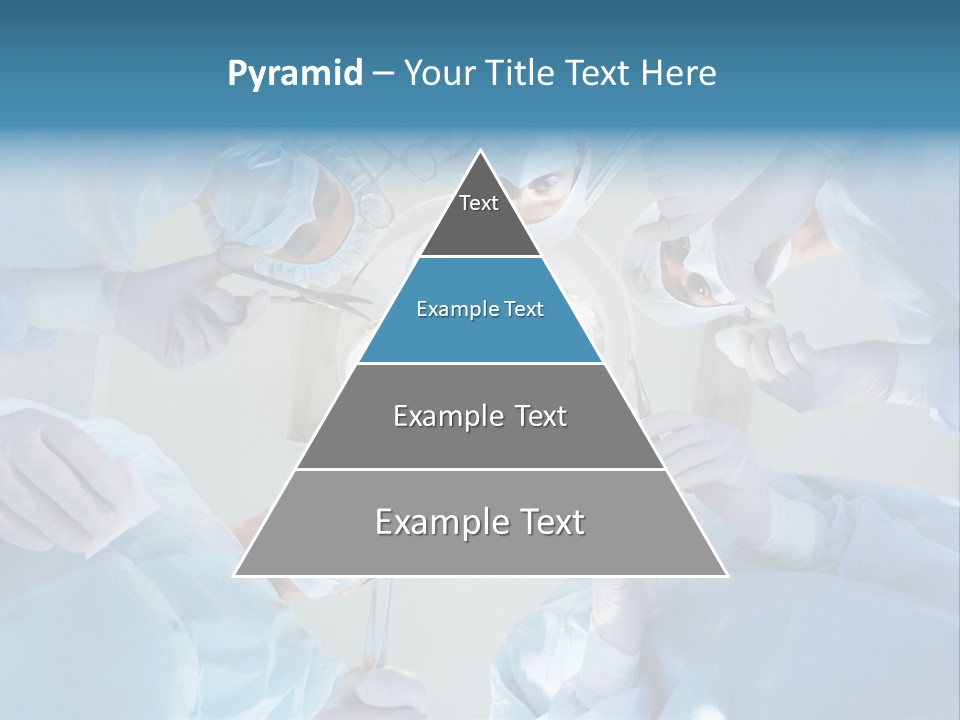 Pyramid – Your Title Text Here

Text

Example Text

Example Text

Example Text